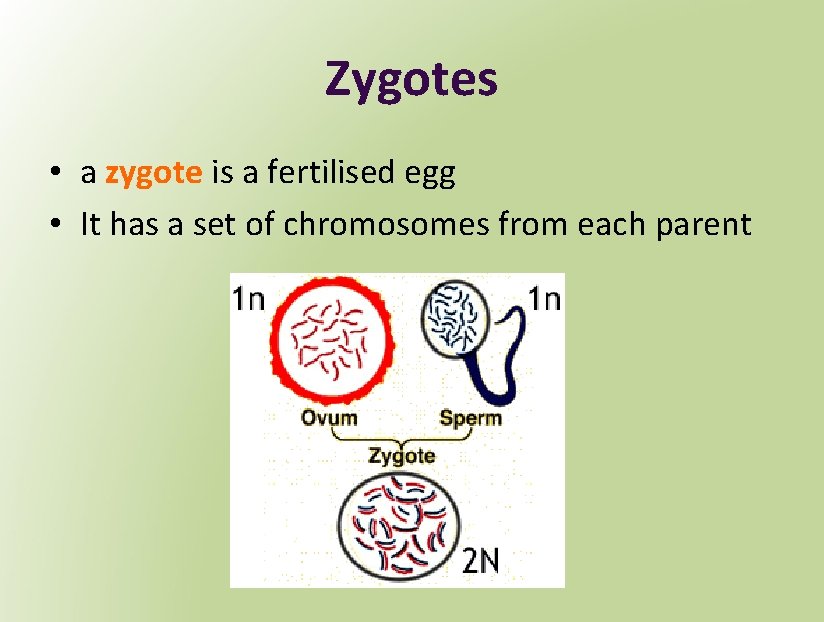 Zygotes

• a zygote is a fertilised egg
• It has a set of chromosomes from each parent

1n

1n

Ovum

Sperm

Zygote

2N